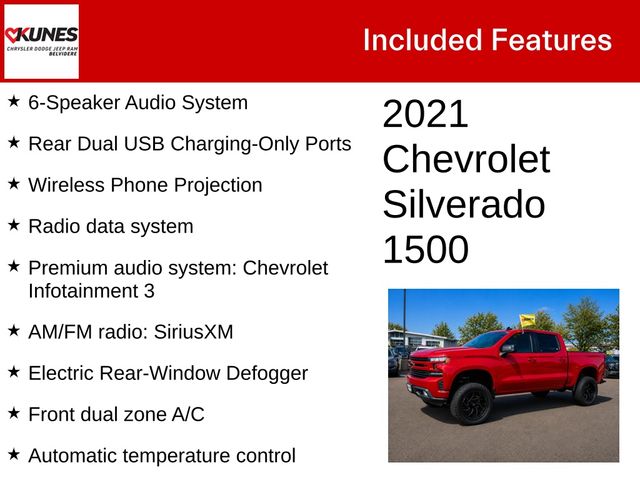 KUNES
CHRYSLER DODGE JEEP RAM
BELVIDERE

Included Features

★ 6-Speaker Audio System

★ Rear Dual USB Charging-Only Ports

★ Wireless Phone Projection

★ Radio data system

★ Premium audio system: Chevrolet Infotainment 3

★ AM/FM radio: SiriusXM

★ Electric Rear-Window Defogger

★ Front dual zone A/C

★ Automatic temperature control

2021 Chevrolet Silverado 1500